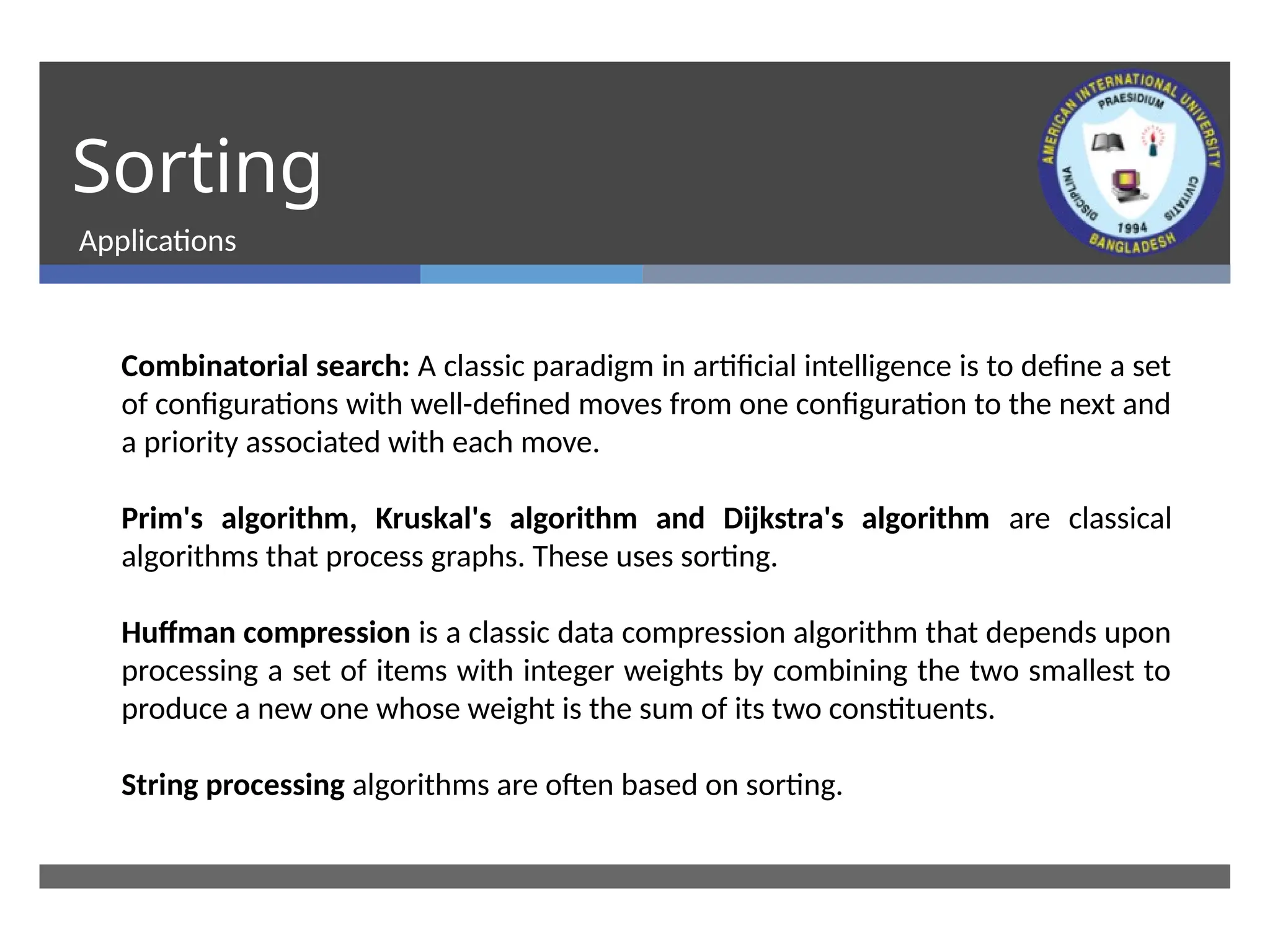 Sorting

Applications

AMERICAN INTERNATIONAL UNIVERSITY
PRAESIDIUM
DISCIPLINA
CIVITATIS
1994
BANGLADESH

Combinatorial search: A classic paradigm in artificial intelligence is to define a set of configurations with well-defined moves from one configuration to the next and a priority associated with each move.

Prim's algorithm, Kruskal's algorithm and Dijkstra's algorithm are classical algorithms that process graphs. These uses sorting.

Huffman compression is a classic data compression algorithm that depends upon processing a set of items with integer weights by combining the two smallest to produce a new one whose weight is the sum of its two constituents.

String processing algorithms are often based on sorting.